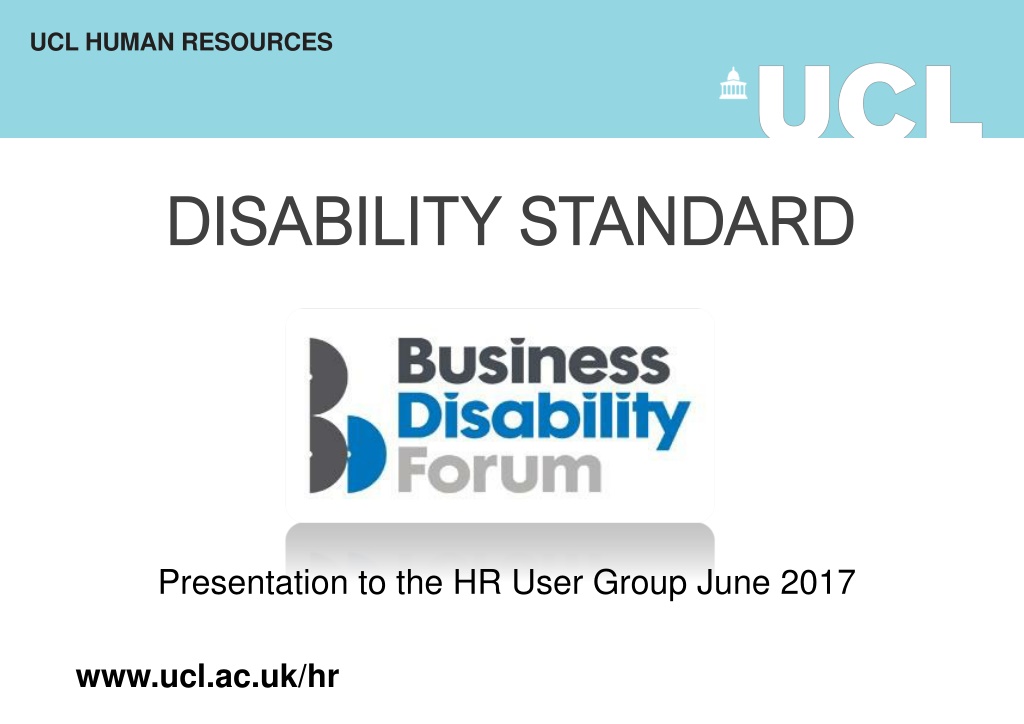 UCL HUMAN RESOURCES

UCL

DISABILITY STANDARD

Business
Disability
Forum

Presentation to the HR User Group June 2017

www.ucl.ac.uk/hr